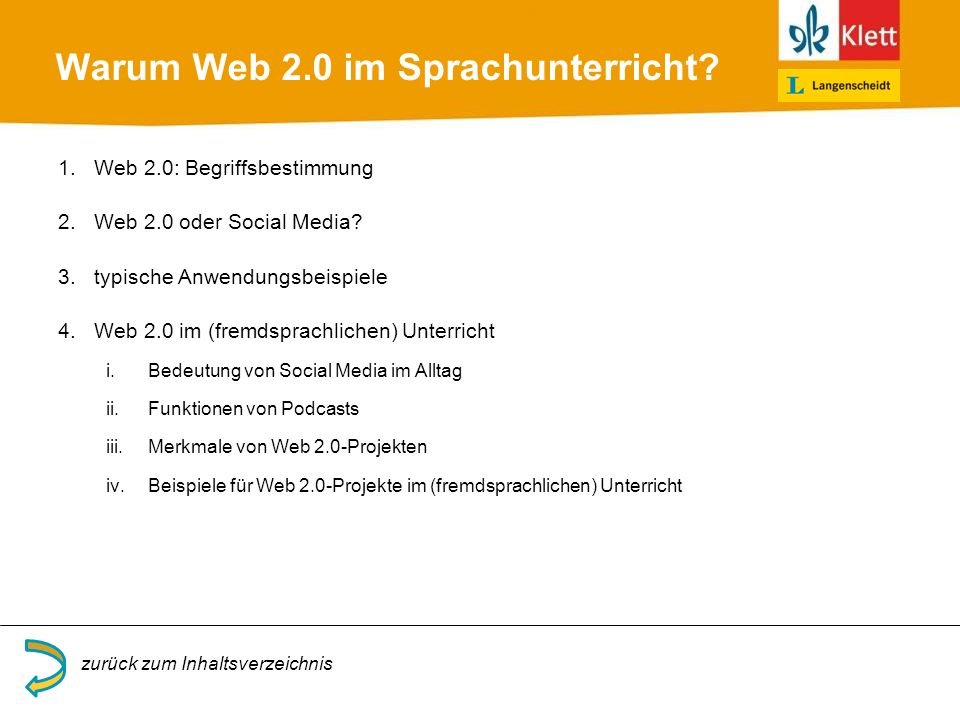 Warum Web 2.0 im Sprachunterricht?

Klett

L Langenscheidt

1. Web 2.0: Begriffsbestimmung

2. Web 2.0 oder Social Media?

3. typische Anwendungsbeispiele

4. Web 2.0 im (fremdsprachlichen) Unterricht

i. Bedeutung von Social Media im Alltag

ii. Funktionen von Podcasts

iii. Merkmale von Web 2.0-Projekten

iv. Beispiele für Web 2.0-Projekte im (fremdsprachlichen) Unterricht

zurück zum Inhaltsverzeichnis